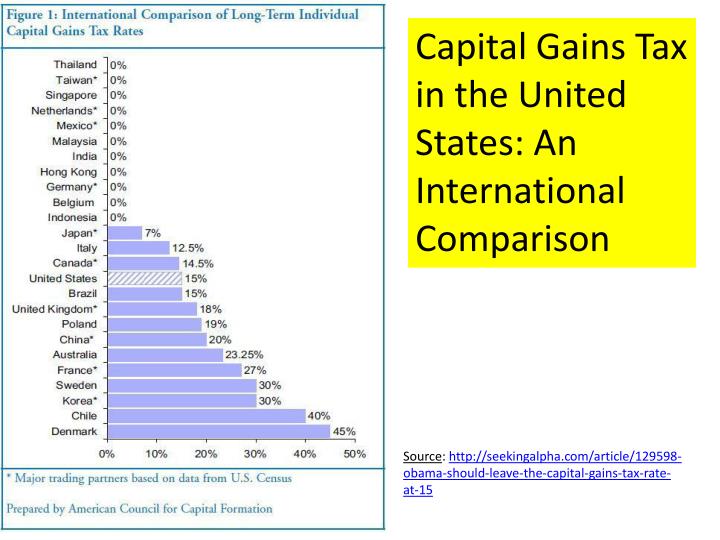 Figure 1: International Comparison of Long-Term Individual Capital Gains Tax Rates

Thailand 0%
Taiwan* 0%
Singapore 0%
Netherlands* 0%
Mexico* 0%
Malaysia 0%
India 0%
Hong Kong 0%
Germany* 0%
Belgium 0%
Indonesia 0%
Japan* 7%
Italy 12.5%
Canada* 14.5%
United States 15%
Brazil 15%
United Kingdom* 18%
Poland 19%
China* 20%
Australia 23.25%
France* 27%
Sweden 30%
Korea* 30%
Chile 40%
Denmark 45%

0% 10% 20% 30% 40% 50%

* Major trading partners based on data from U.S. Census

Prepared by American Council for Capital Formation

Capital Gains Tax in the United States: An International Comparison

Source: http://seekingalpha.com/article/129598-obama-should-leave-the-capital-gains-tax-rate-at-15